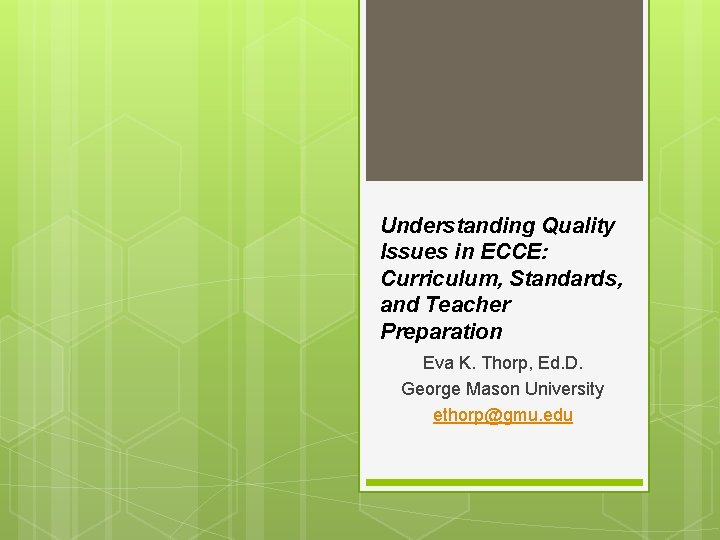 Understanding Quality Issues in ECCE: Curriculum, Standards, and Teacher Preparation

Eva K. Thorp, Ed.D.
George Mason University
ethorp@gmu.edu